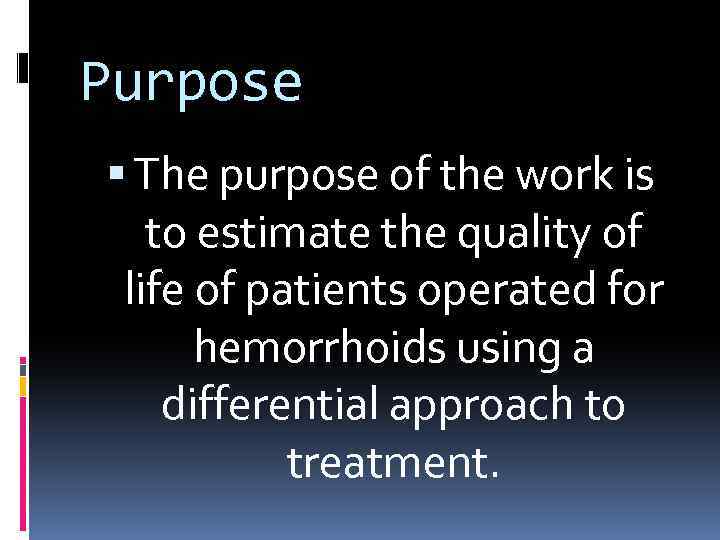 Purpose

▪ The purpose of the work is to estimate the quality of life of patients operated for hemorrhoids using a differential approach to treatment.